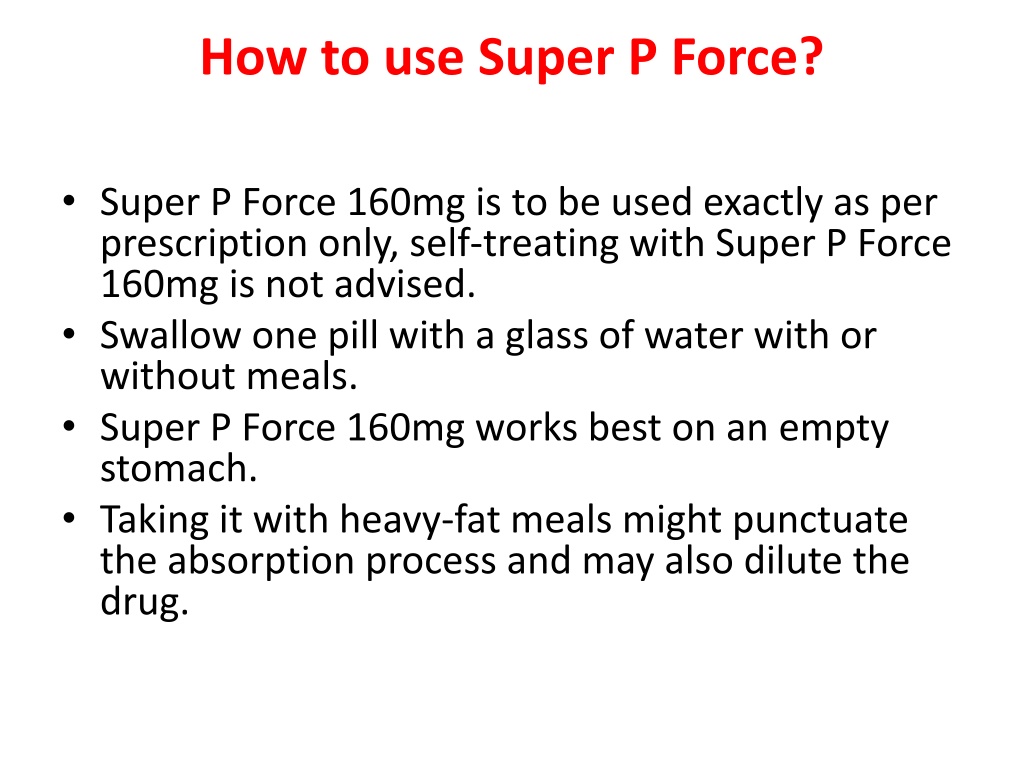 How to use Super P Force?

• Super P Force 160mg is to be used exactly as per prescription only, self-treating with Super P Force 160mg is not advised.
• Swallow one pill with a glass of water with or without meals.
• Super P Force 160mg works best on an empty stomach.
• Taking it with heavy-fat meals might punctuate the absorption process and may also dilute the drug.